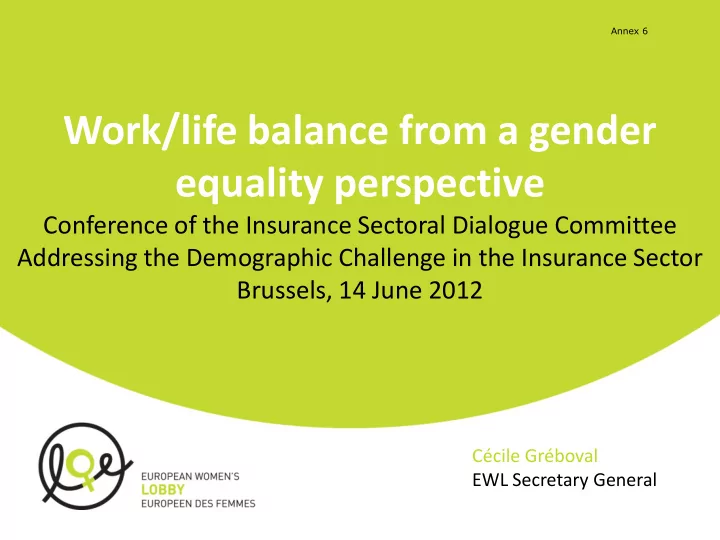 Annex 6

Work/life balance from a gender equality perspective

Conference of the Insurance Sectoral Dialogue Committee
Addressing the Demographic Challenge in the Insurance Sector
Brussels, 14 June 2012

EUROPEAN WOMEN'S
LOBBY
EUROPEEN DES FEMMES

Cécile Gréboval
EWL Secretary General